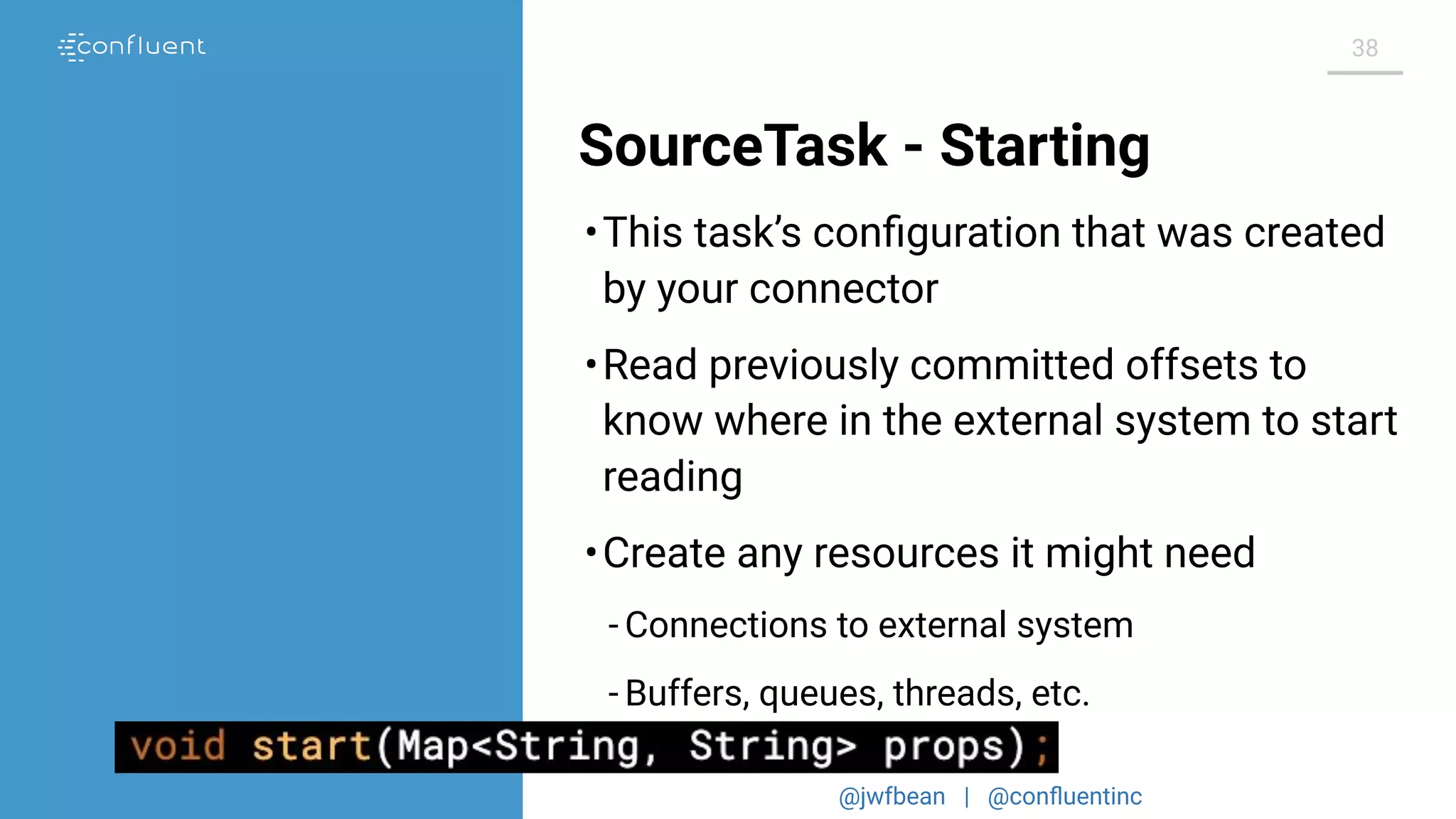 confluent

38

SourceTask - Starting

• This task's configuration that was created by your connector

• Read previously committed offsets to know where in the external system to start reading

• Create any resources it might need

- Connections to external system

- Buffers, queues, threads, etc.

void start(Map<String, String> props);

@jwfbean | @confluentinc